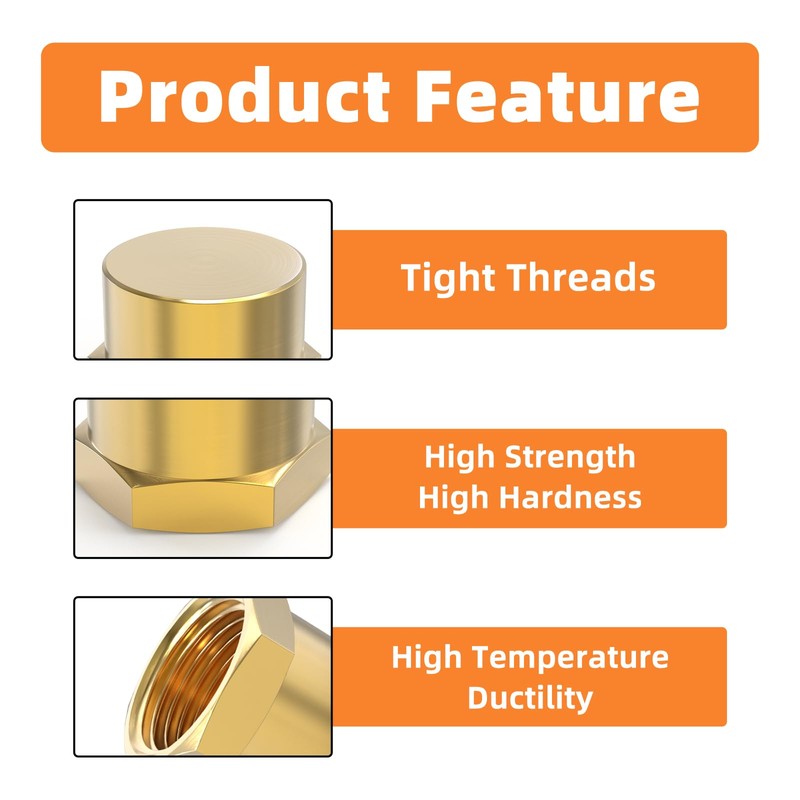 Product Feature

Tight Threads

High Strength
High Hardness

High Temperature
Ductility